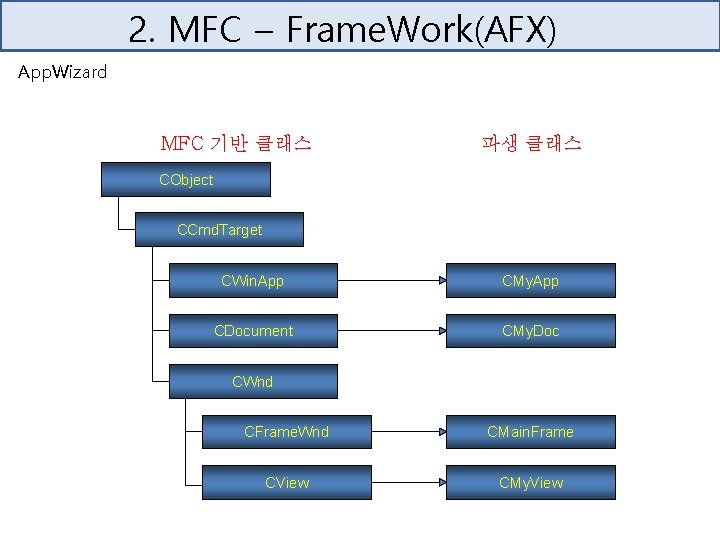 2. MFC – FrameWork(AFX)

AppWizard

MFC 기반 클래스

파생 클래스

CObject

CCmdTarget

CWinApp

CMyApp

CDocument

CMyDoc

CWnd

CFrameWnd

CMainFrame

CView

CMyView